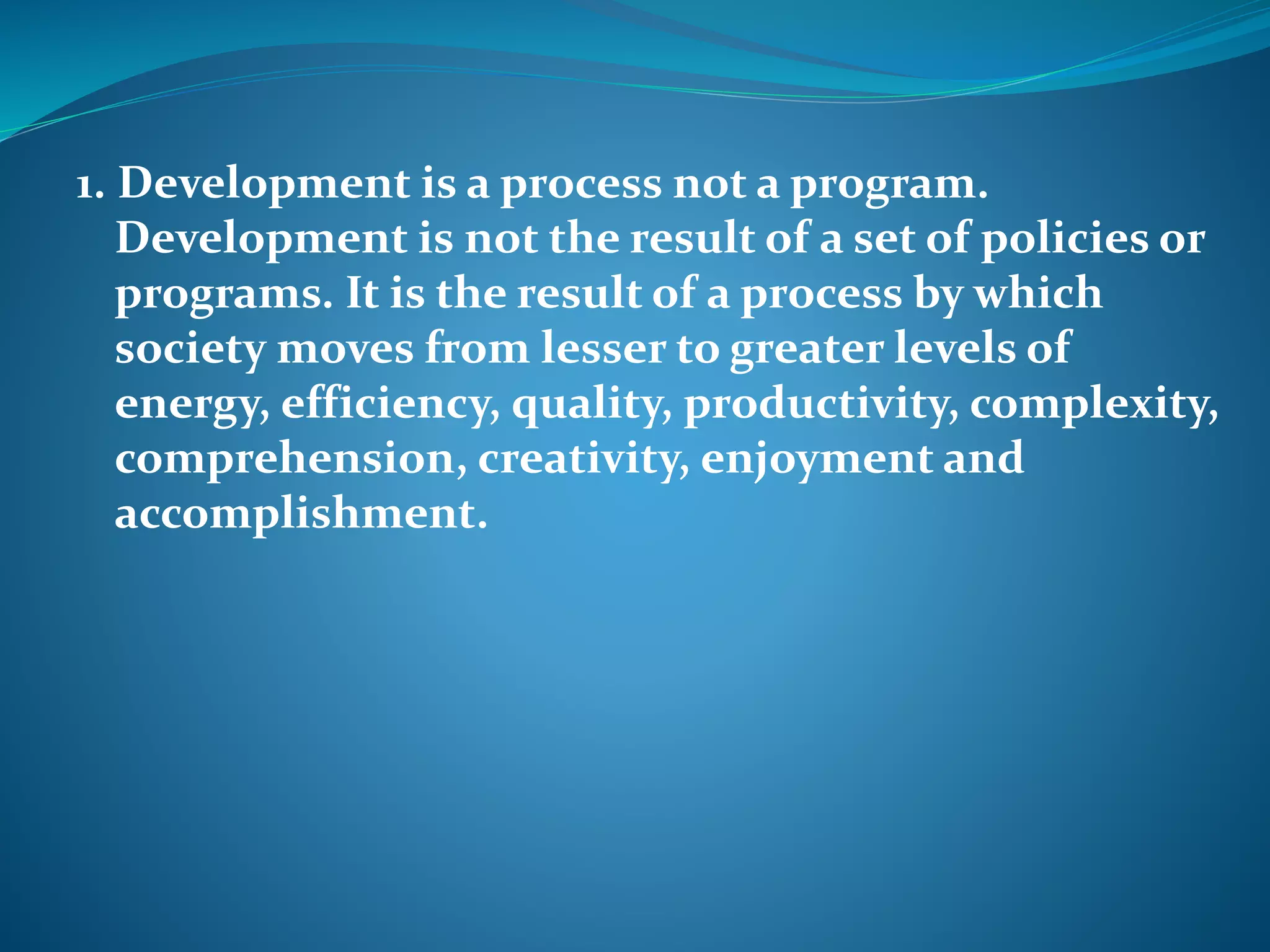 1. Development is a process not a program. Development is not the result of a set of policies or programs. It is the result of a process by which society moves from lesser to greater levels of energy, efficiency, quality, productivity, complexity, comprehension, creativity, enjoyment and accomplishment.